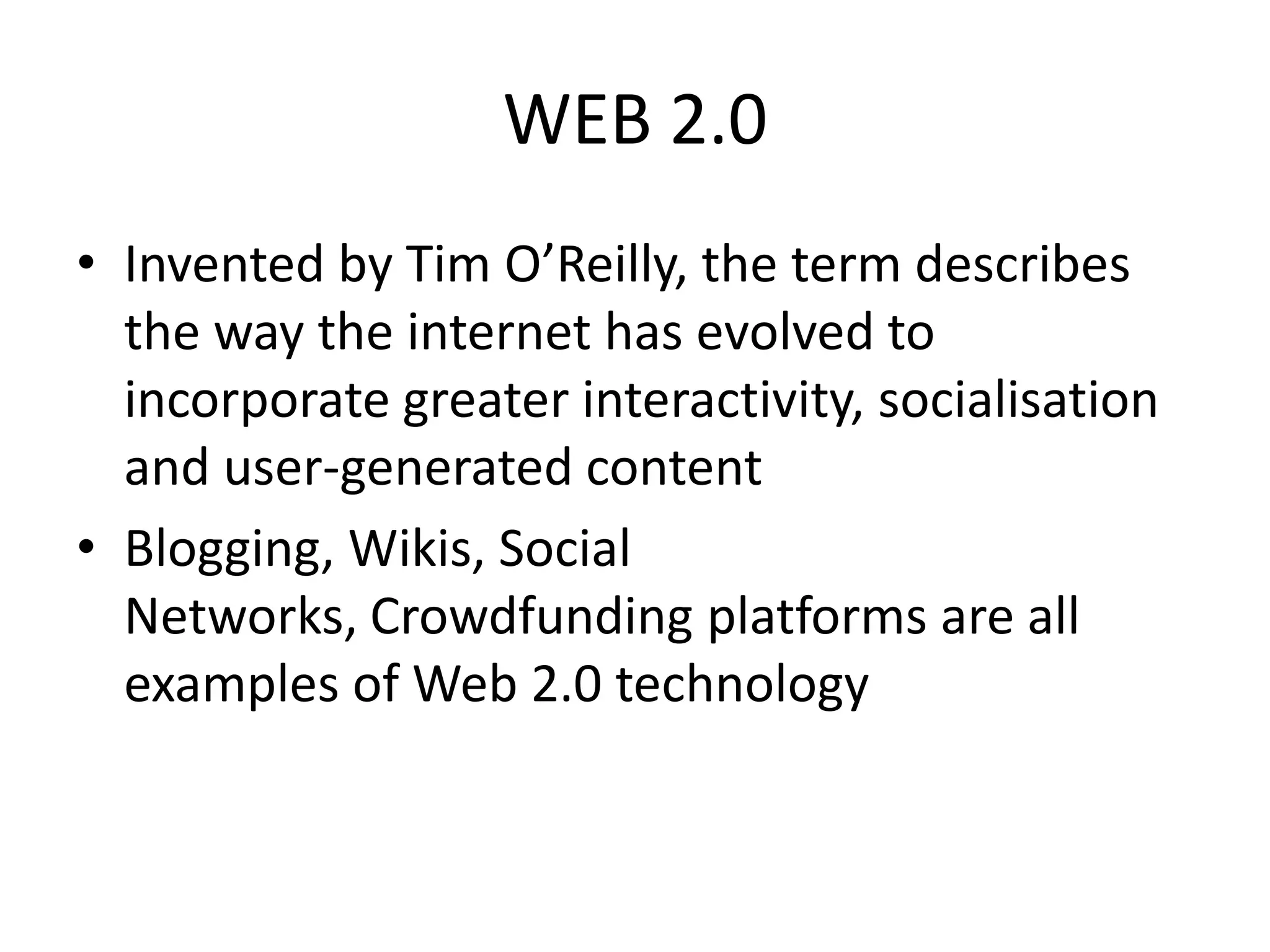 WEB 2.0

• Invented by Tim O’Reilly, the term describes the way the internet has evolved to incorporate greater interactivity, socialisation and user-generated content

• Blogging, Wikis, Social Networks, Crowdfunding platforms are all examples of Web 2.0 technology